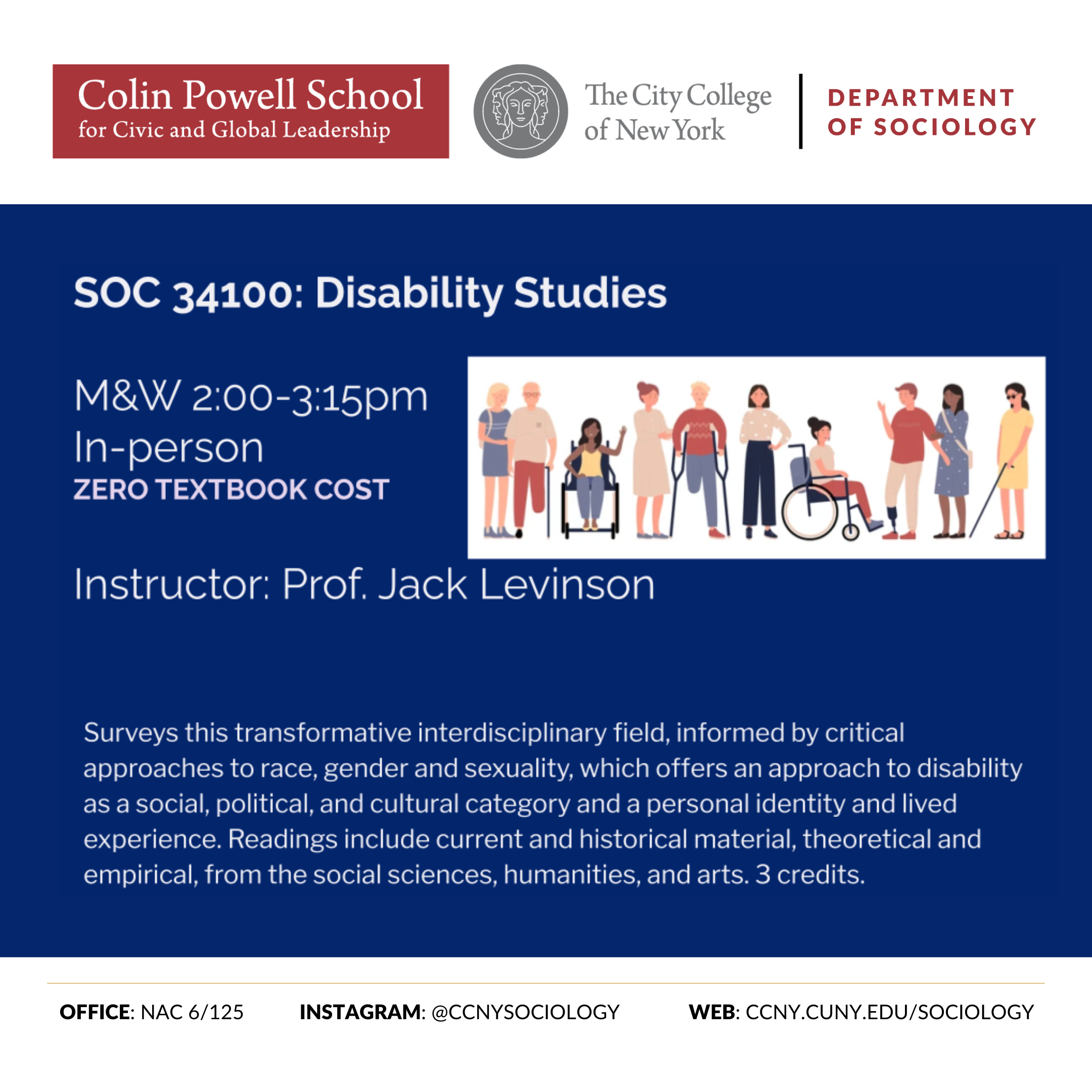 Colin Powell School
for Civic and Global Leadership

The City College of New York

DEPARTMENT OF SOCIOLOGY

SOC 34100: Disability Studies

M&W 2:00-3:15pm
In-person
ZERO TEXTBOOK COST

Instructor: Prof. Jack Levinson

Surveys this transformative interdisciplinary field, informed by critical approaches to race, gender and sexuality, which offers an approach to disability as a social, political, and cultural category and a personal identity and lived experience. Readings include current and historical material, theoretical and empirical, from the social sciences, humanities, and arts. 3 credits.

OFFICE: NAC 6/125 INSTAGRAM: @CCNYSOCIOLOGY WEB: CCNY.CUNY.EDU/SOCIOLOGY